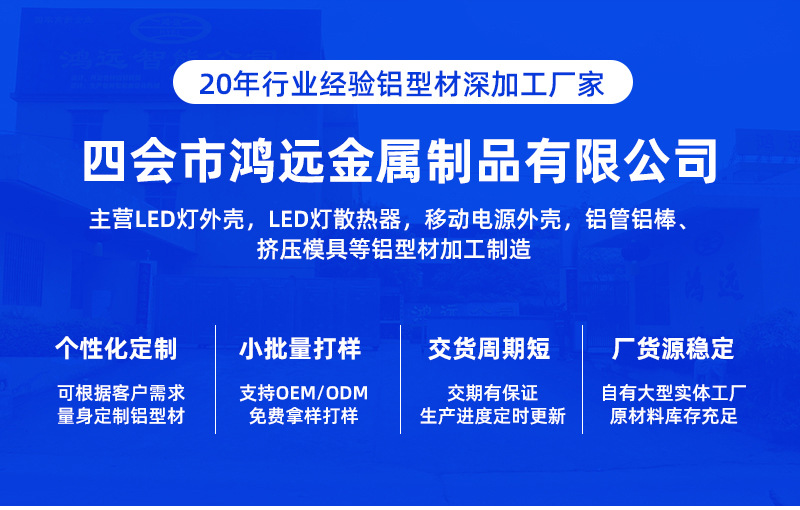 20年行业经验铝型材深加工厂家

四会市鸿远金属制品有限公司

主营LED灯外壳，LED灯散热器，移动电源外壳，铝管铝棒、挤压模具等铝型材加工制造

个性化定制

可根据客户需求
量身定制铝型材

小批量打样

支持OEM/ODM
免费拿样打样

交货周期短

交期有保证
生产进度定时更新

厂货源稳定

自有大型实体工厂
原材料库存充足